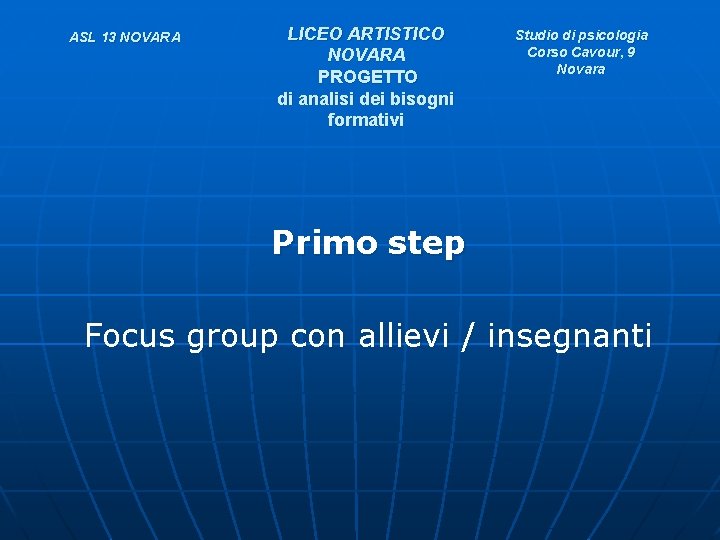 ASL 13 NOVARA

LICEO ARTISTICO NOVARA
PROGETTO
di analisi dei bisogni formativi

Studio di psicologia
Corso Cavour, 9
Novara

Primo step

Focus group con allievi / insegnanti